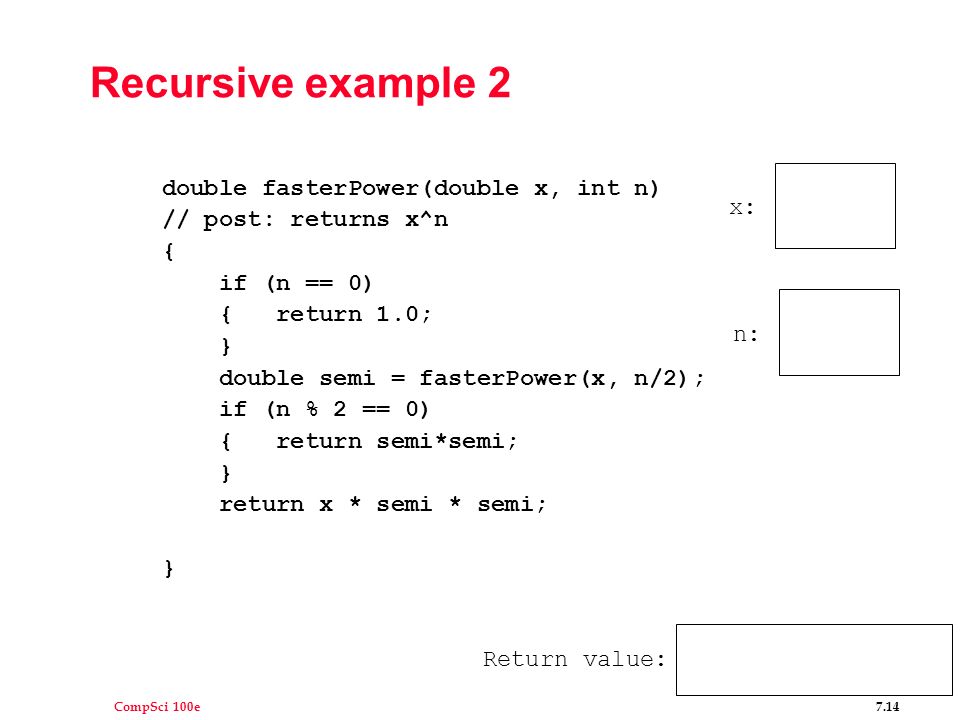 Recursive example 2

double fasterPower(double x, int n)
// post: returns x^n
{
    if (n == 0)
    {   return 1.0;
    }
    double semi = fasterPower(x, n/2);
    if (n % 2 == 0)
    {   return semi*semi;
    }
    return x * semi * semi;

}

x:

n:

Return value:

CompSci 100e

7.14